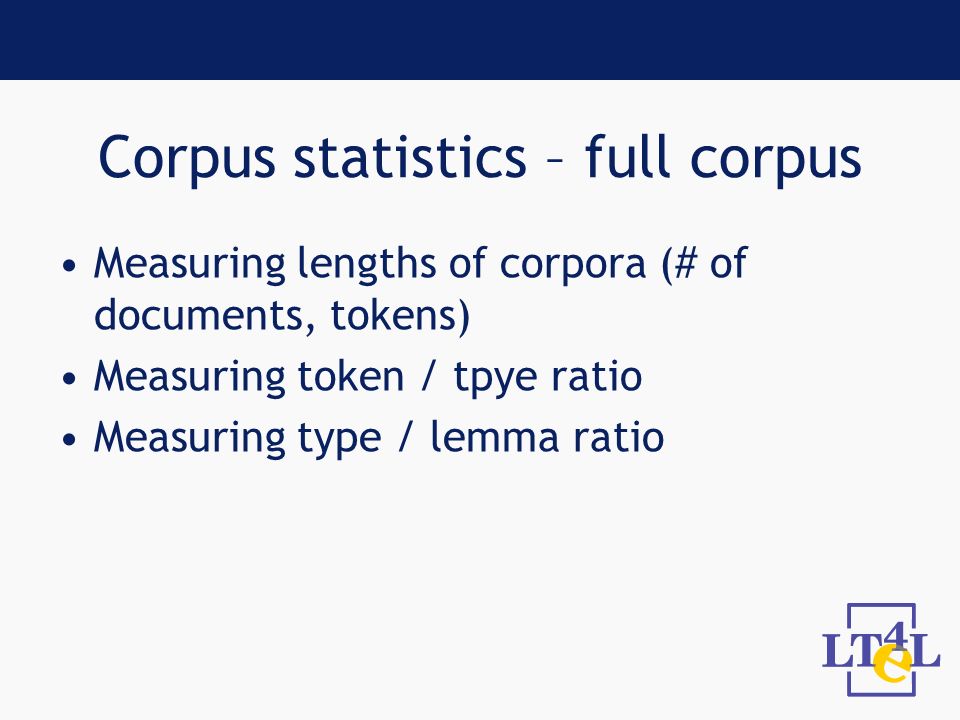 Corpus statistics – full corpus

• Measuring lengths of corpora (# of documents, tokens)
• Measuring token / tpye ratio
• Measuring type / lemma ratio

LT4eL